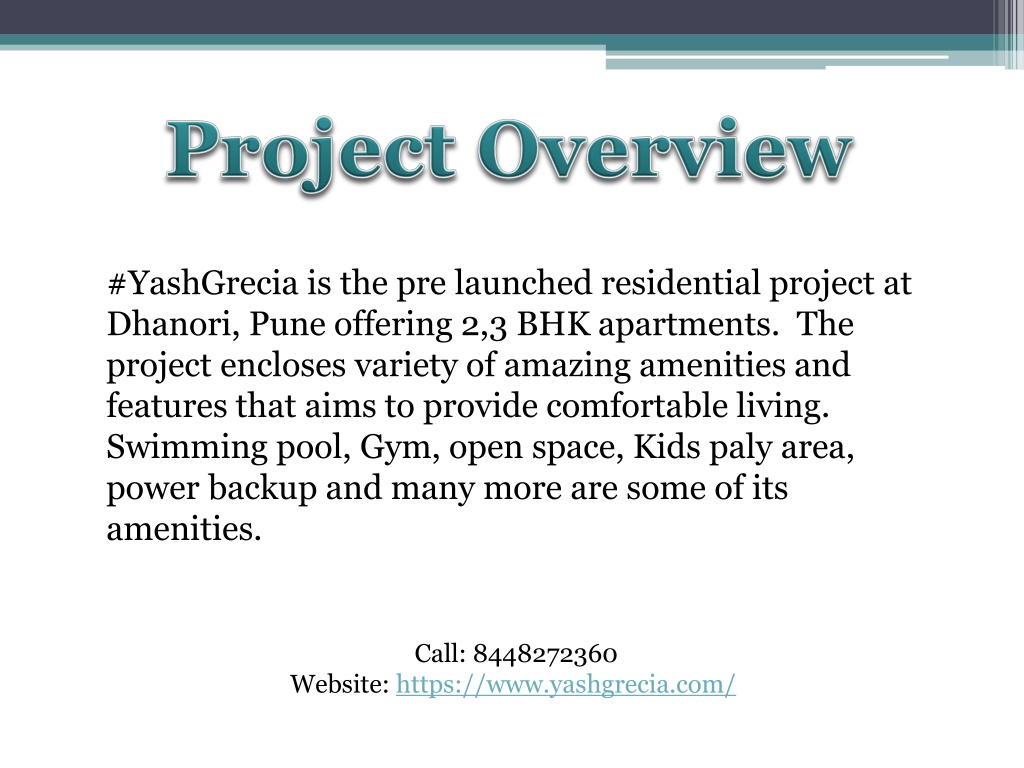 Project Overview

#YashGrecia is the pre launched residential project at Dhanori, Pune offering 2,3 BHK apartments. The project encloses variety of amazing amenities and features that aims to provide comfortable living. Swimming pool, Gym, open space, Kids paly area, power backup and many more are some of its amenities.

Call: 8448272360
Website: https://www.yashgrecia.com/